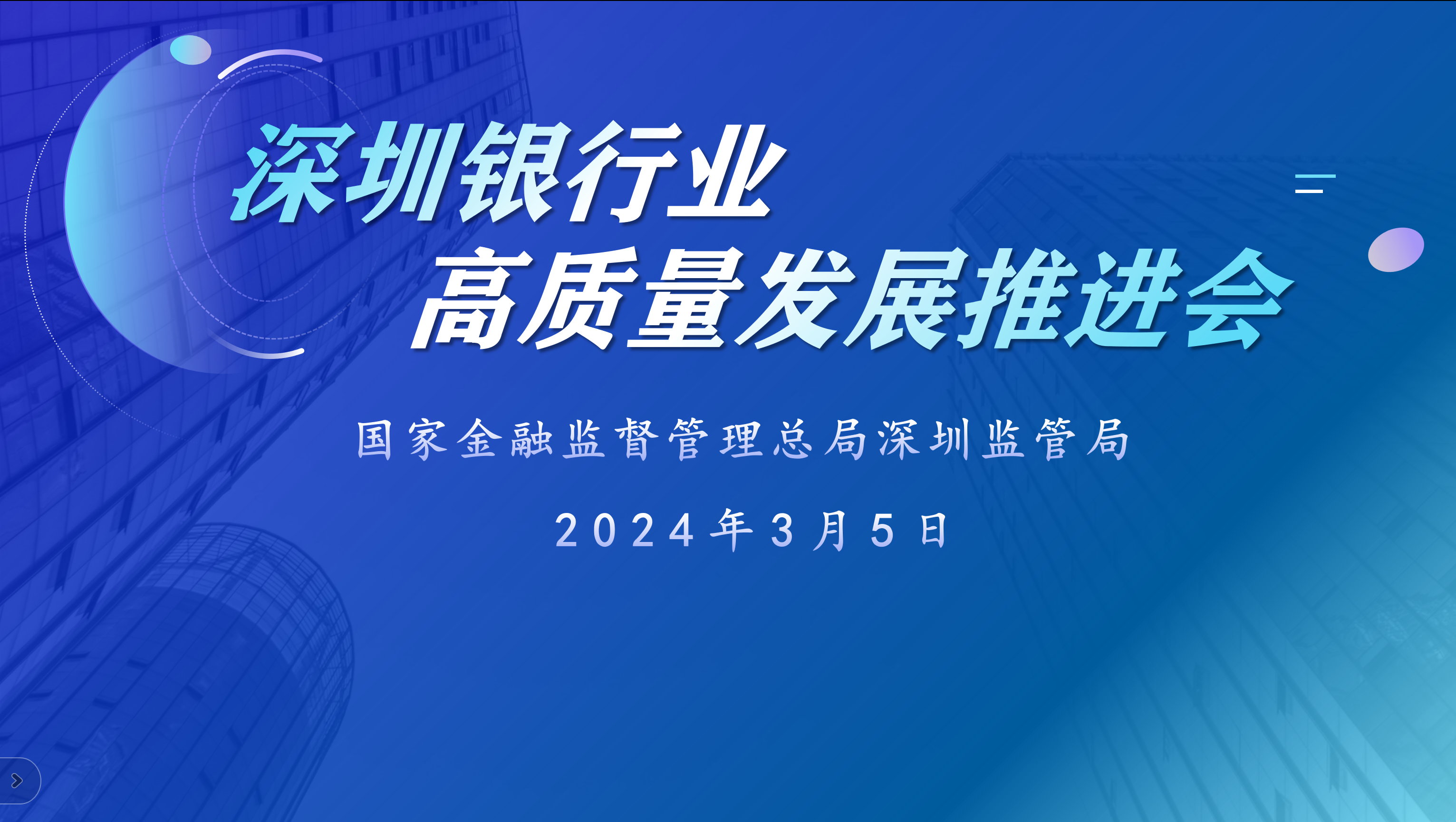 深圳银行业
高质量发展推进会

国家金融监督管理总局深圳监管局

2024年3月5日